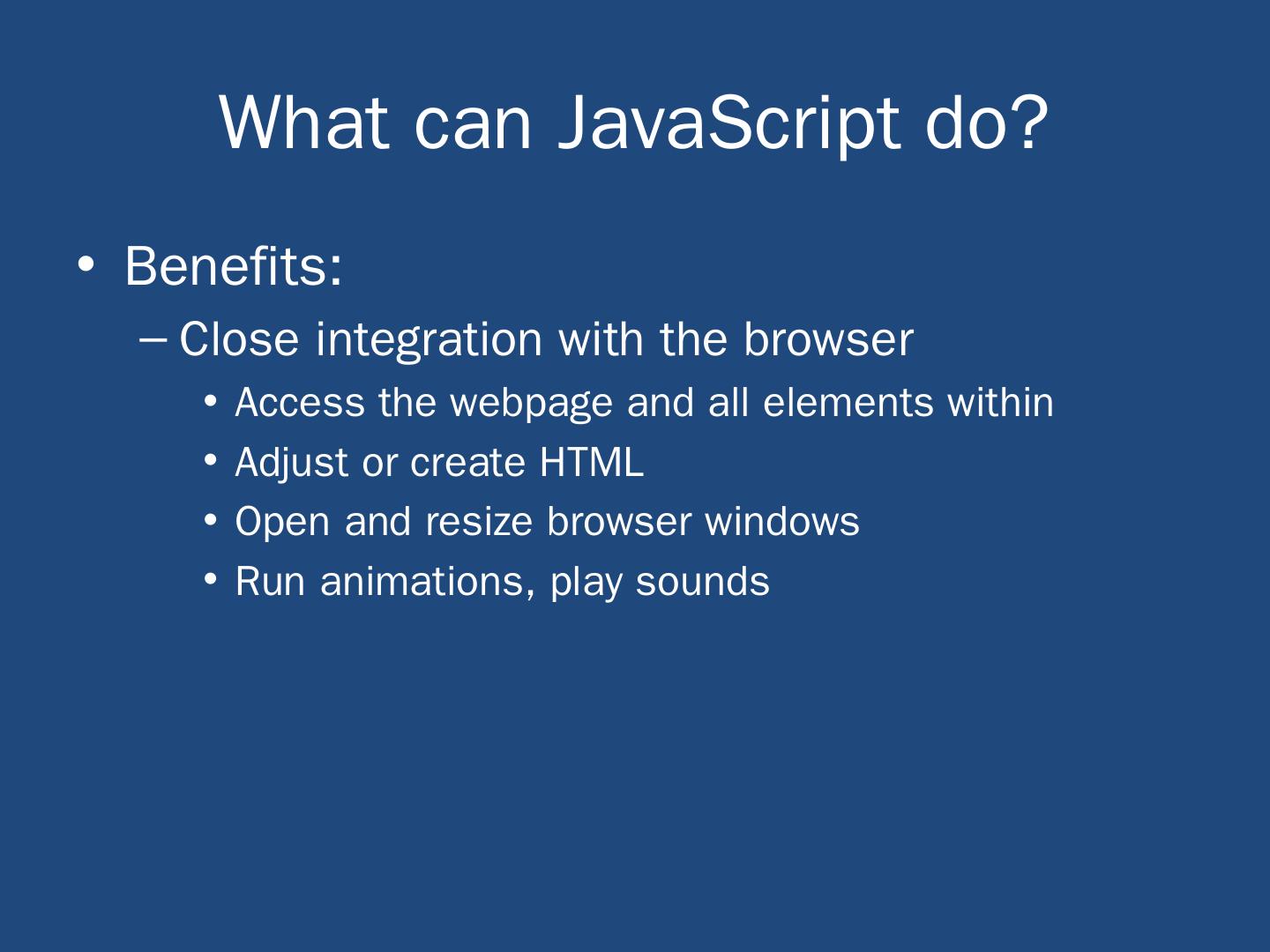 What can JavaScript do?

• Benefits:
– Close integration with the browser
• Access the webpage and all elements within
• Adjust or create HTML
• Open and resize browser windows
• Run animations, play sounds